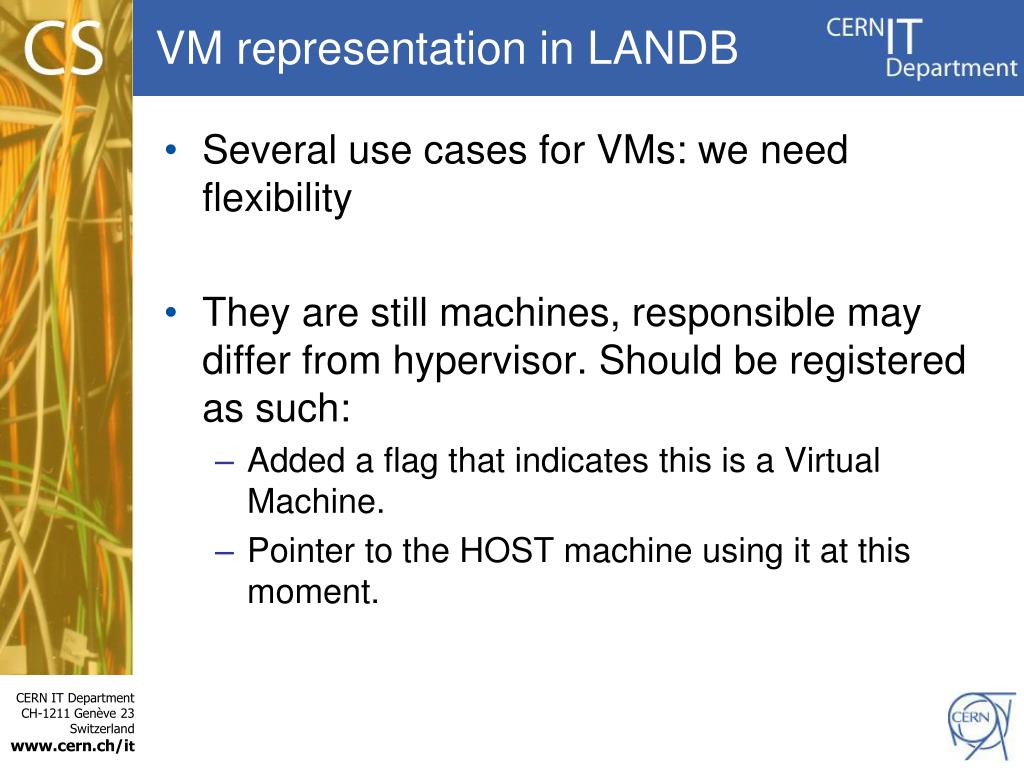 CS

VM representation in LANDB

CERN IT Department

• Several use cases for VMs: we need flexibility

• They are still machines, responsible may differ from hypervisor. Should be registered as such:
– Added a flag that indicates this is a Virtual Machine.
– Pointer to the HOST machine using it at this moment.

CERN IT Department
CH-1211 Genève 23
Switzerland
www.cern.ch/it

CERN